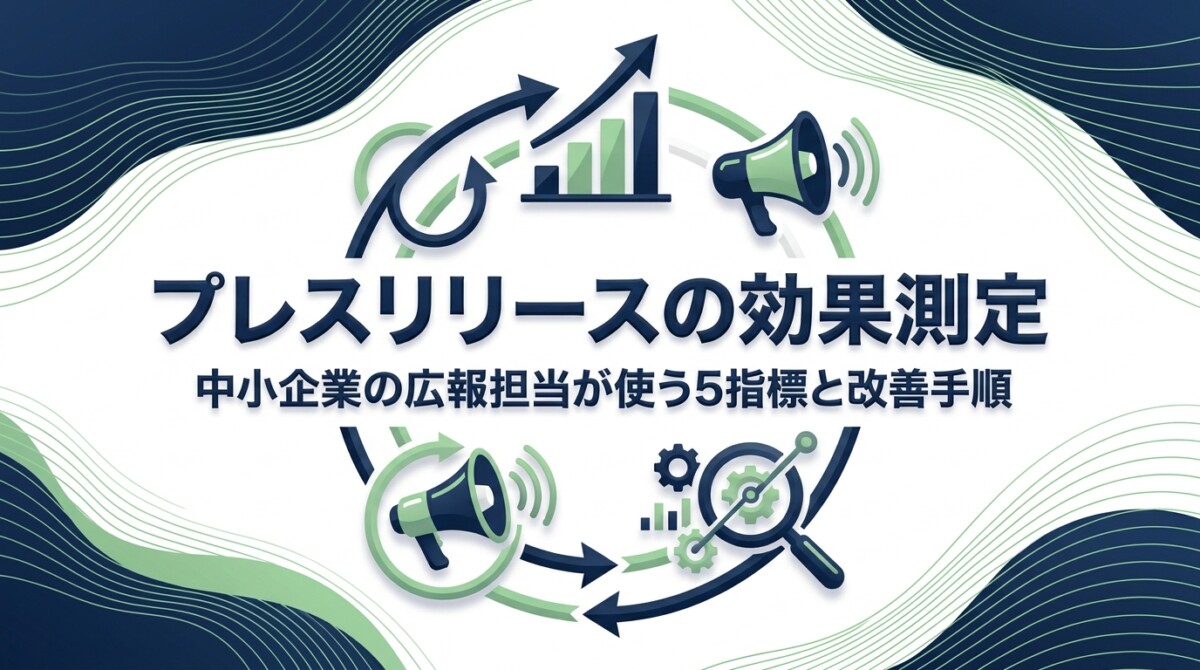 プレスリリースの効果測定

中小企業の広報担当が使う5指標と改善手順